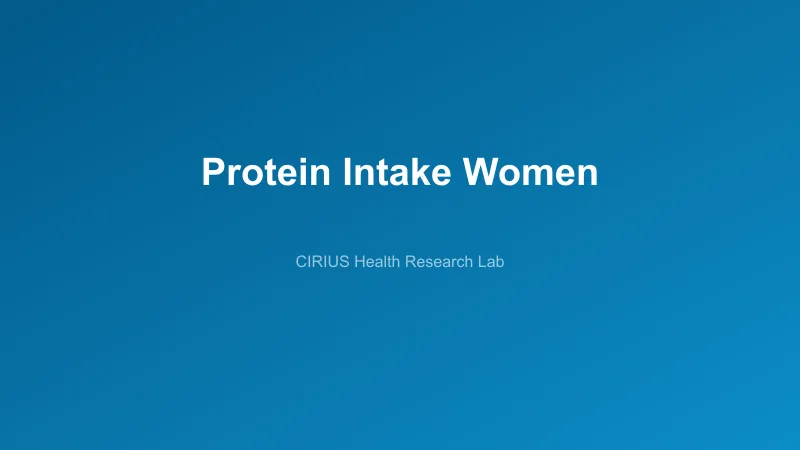 Protein Intake Women

CIRIUS Health Research Lab